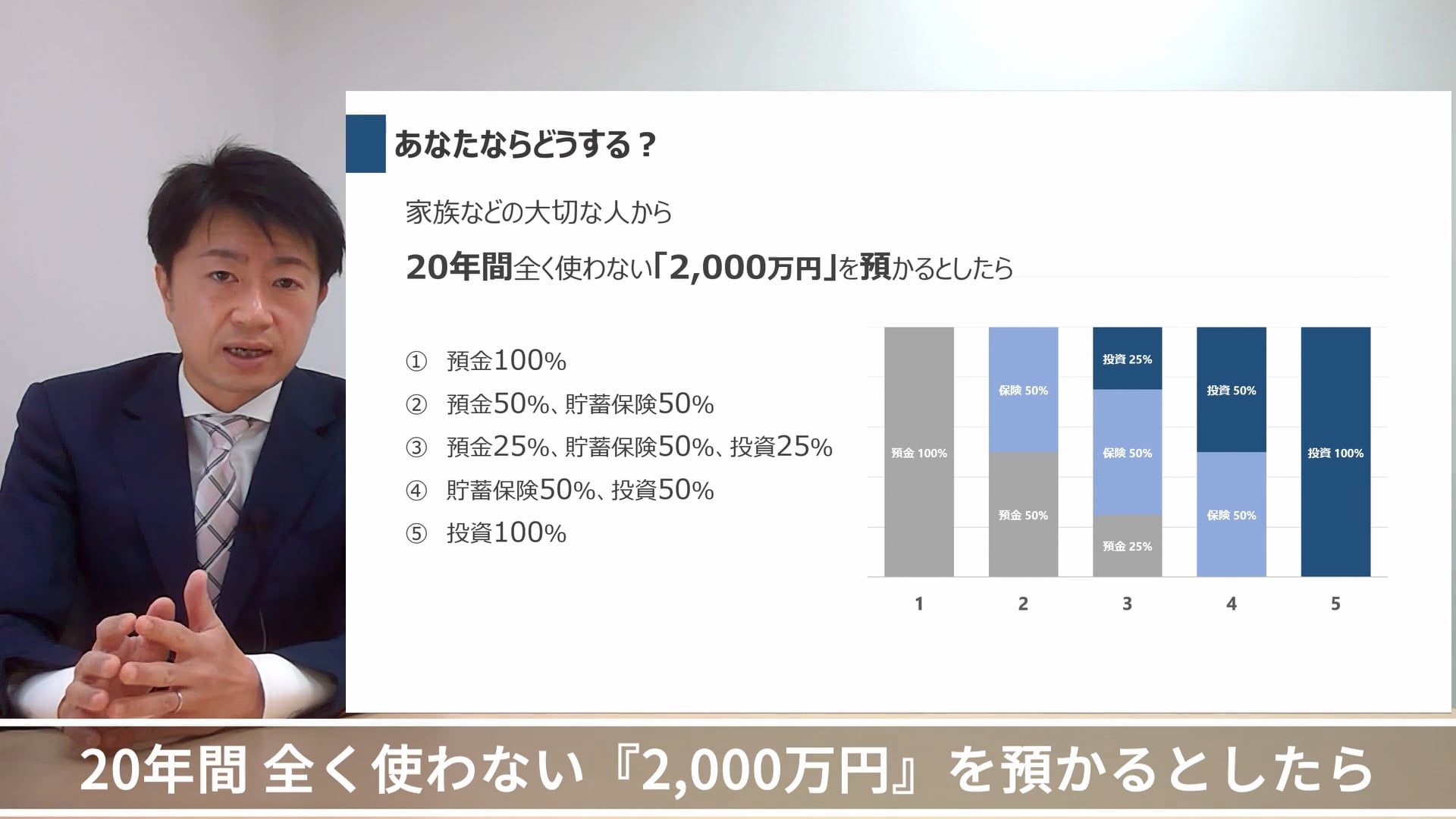 あなたならどうする？

家族などの大切な人から

20年間全く使わない「2,000万円」を預かるとしたら

① 預金100%
② 預金50%、貯蓄保険50%
③ 預金25%、貯蓄保険50%、投資25%
④ 貯蓄保険50%、投資50%
⑤ 投資100%

預金 100%
保険 50%
預金 50%
投資 25%
保険 50%
預金 25%
投資 50%
保険 50%
投資 100%

1 2 3 4 5

20年間 全く使わない『2,000万円』を預かるとしたら